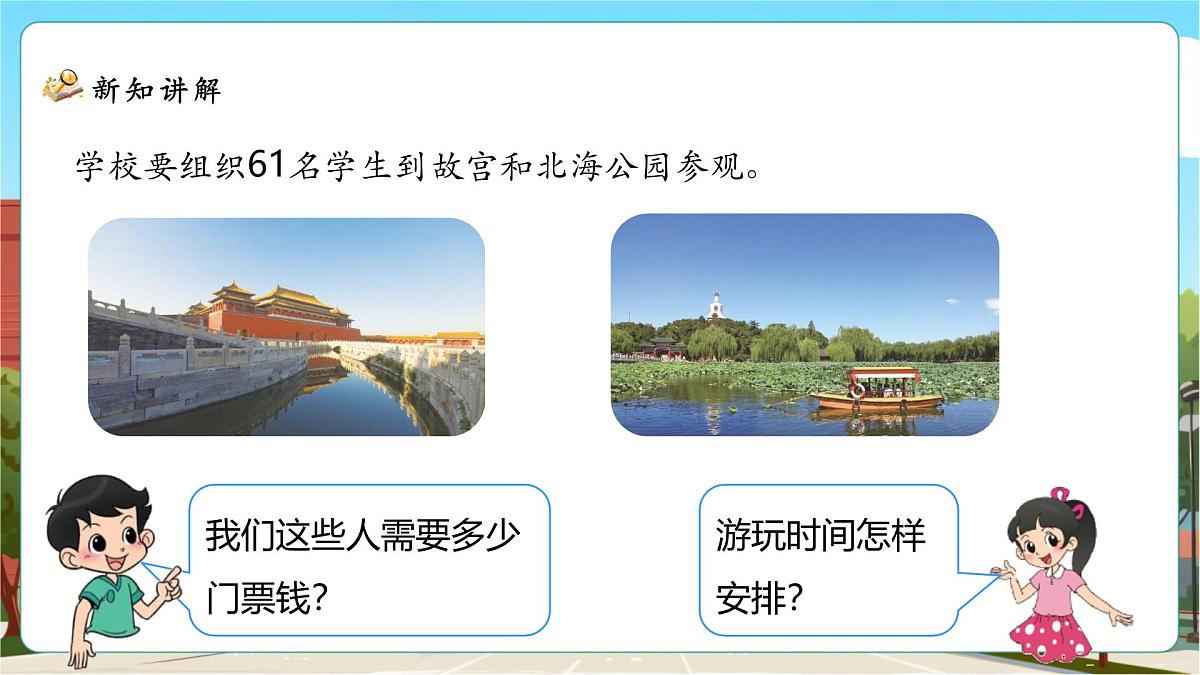 新知讲解

学校要组织61名学生到故宫和北海公园参观。

我们这些人需要多少门票钱？

游玩时间怎样安排？